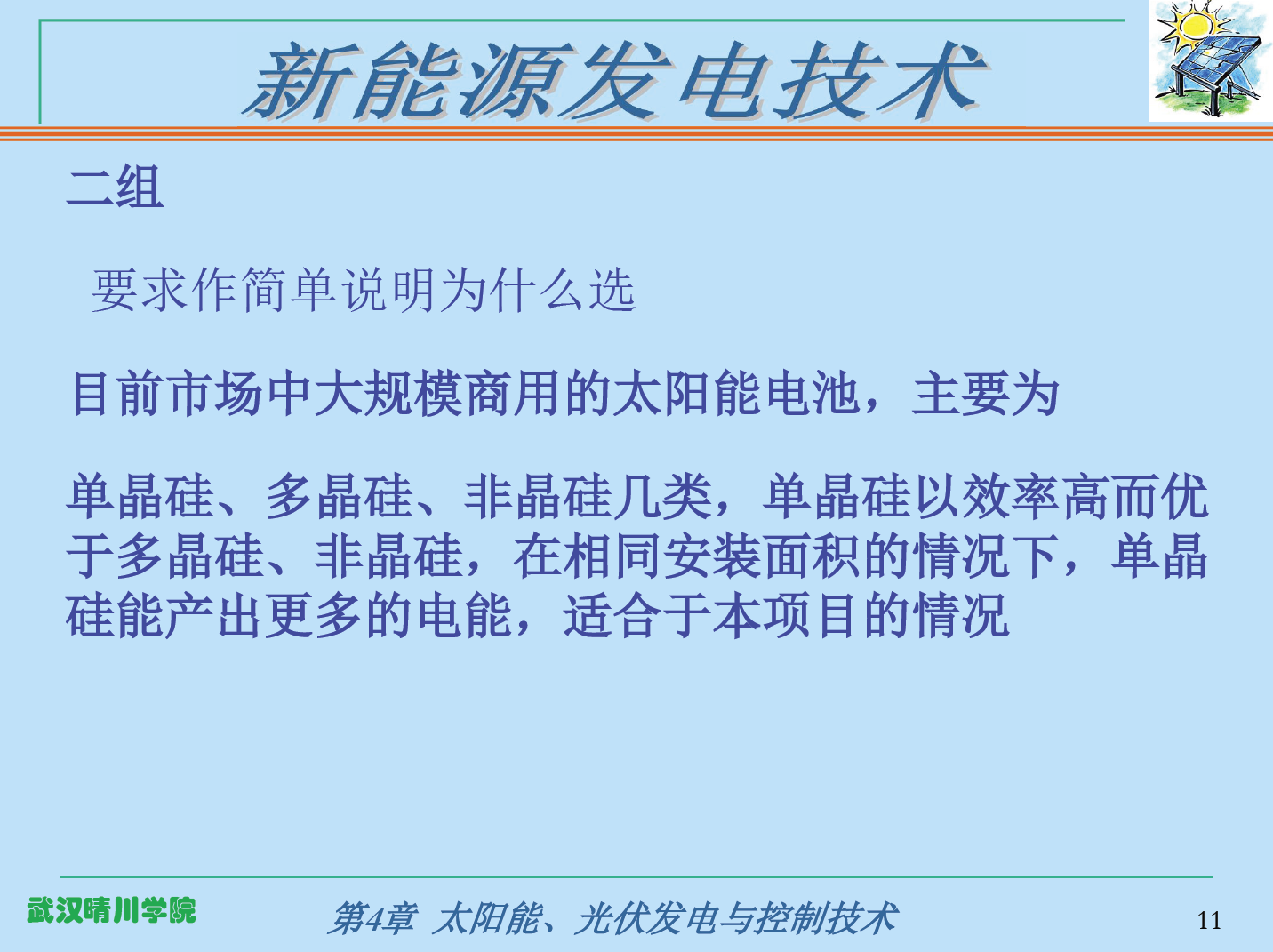 新能源发电技术

二组

要求作简单说明为什么选

目前市场中大规模商用的太阳能电池，主要为

单晶硅、多晶硅、非晶硅几类，单晶硅以效率高而优于多晶硅、非晶硅，在相同安装面积的情况下，单晶硅能产出更多的电能，适合于本项目的情况

武汉晴川学院

第4章 太阳能、光伏发电与控制技术

11